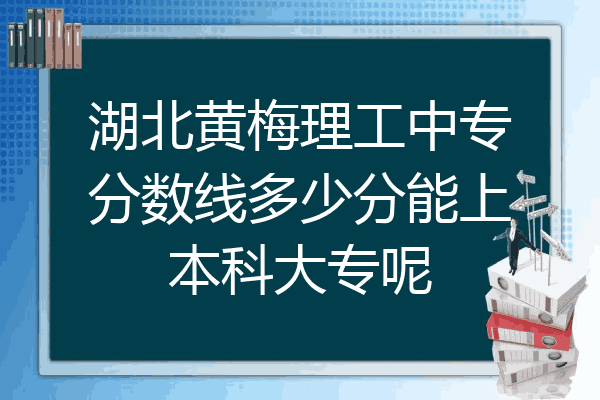 湖北黄梅理工中专分数线多少分能上本科大专呢